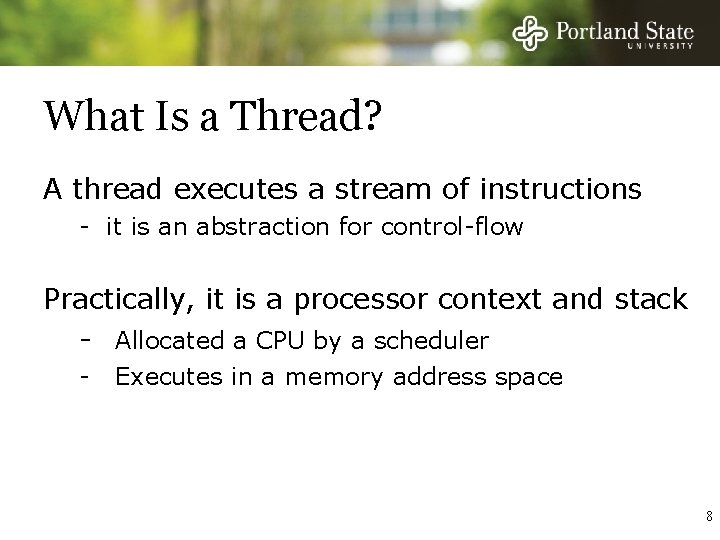 Portland State
UNIVERSITY

What Is a Thread?

A thread executes a stream of instructions
- it is an abstraction for control-flow

Practically, it is a processor context and stack
- Allocated a CPU by a scheduler
- Executes in a memory address space

8